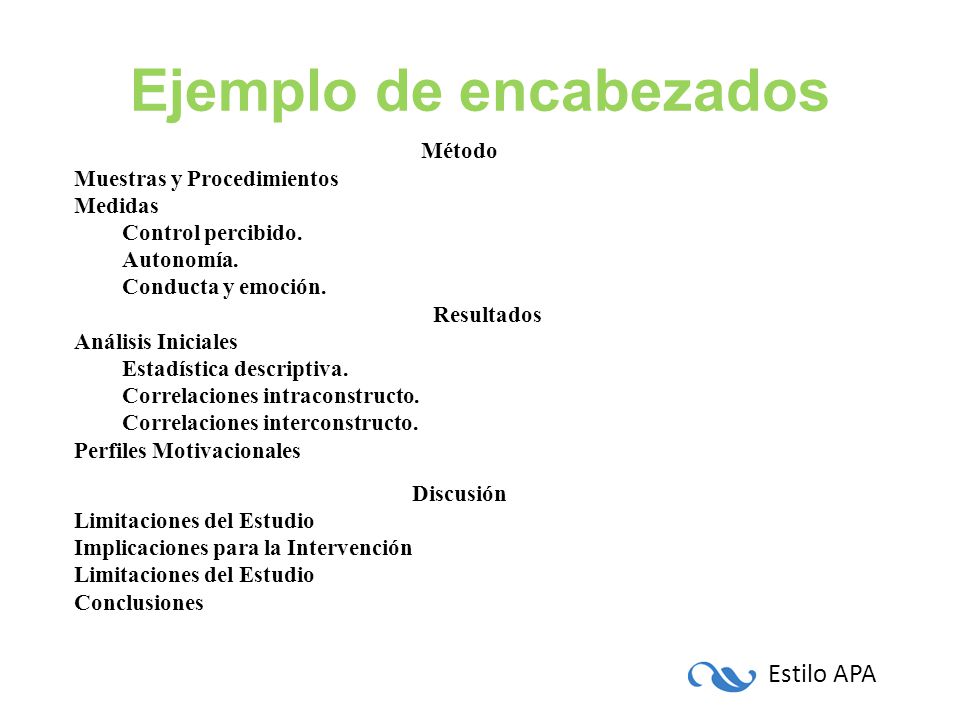 Ejemplo de encabezados

Método

Muestras y Procedimientos
Medidas
Control percibido.
Autonomía.
Conducta y emoción.

Resultados

Análisis Iniciales
Estadística descriptiva.
Correlaciones intraconstructo.
Correlaciones interconstructo.
Perfiles Motivacionales

Discusión

Limitaciones del Estudio
Implicaciones para la Intervención
Limitaciones del Estudio
Conclusiones

Estilo APA